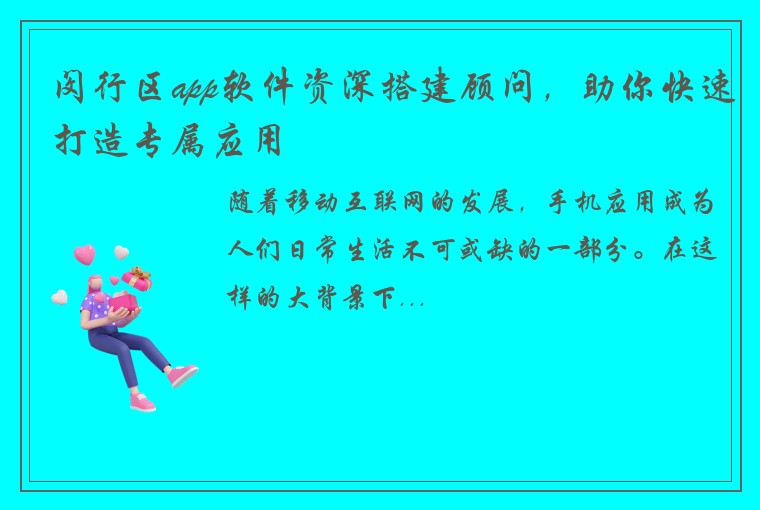 闵行区app软件资深搭建顾问，助你快速打造专属应用

随着移动互联网的发展，手机应用成为人们日常生活不可或缺的一部分。在这样的大背景下...